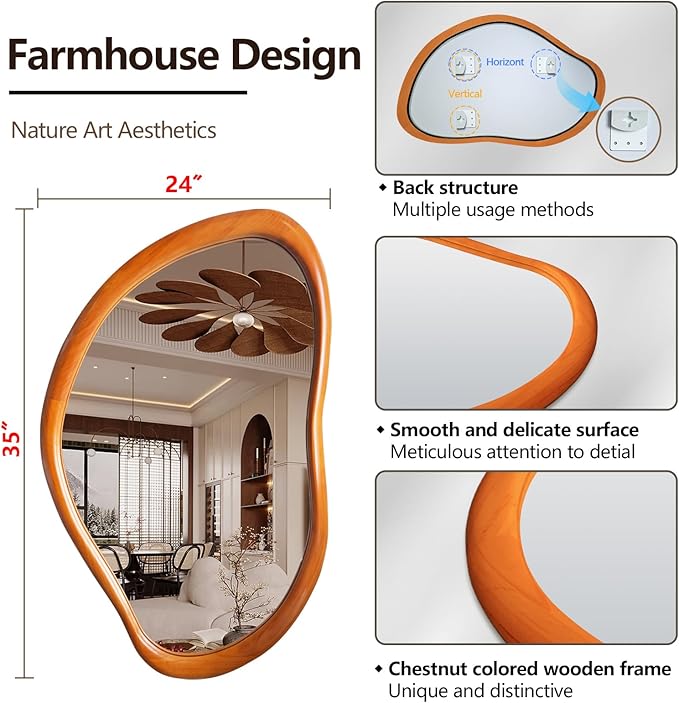 Farmhouse Design

Nature Art Aesthetics

24″

35″

Horizont

Vertical

◆ Back structure
Multiple usage methods

◆ Smooth and delicate surface
Meticulous attention to detial

◆ Chestnut colored wooden frame
Unique and distinctive